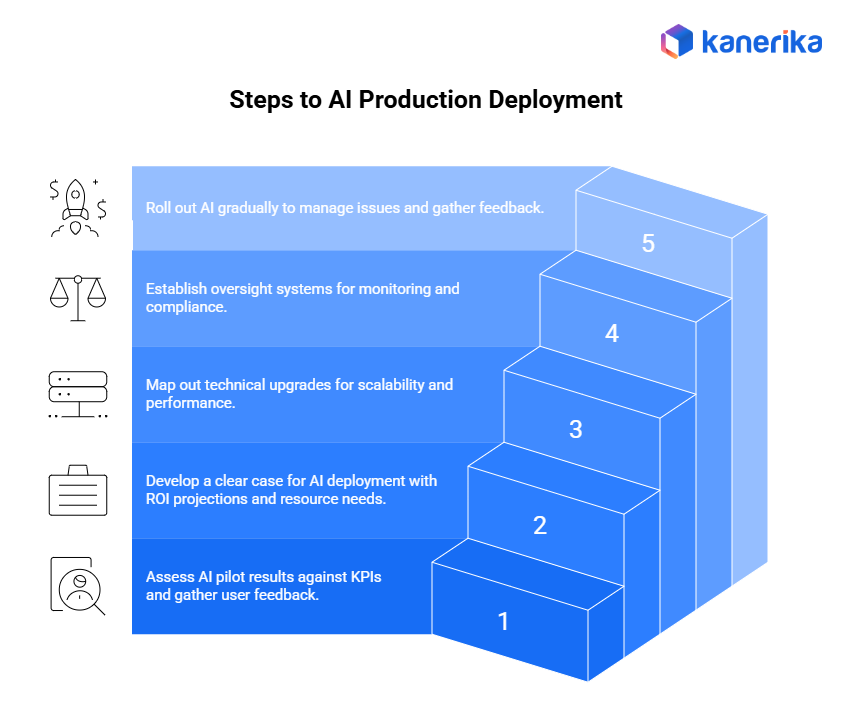 kanerika

Steps to AI Production Deployment

Roll out AI gradually to manage issues and gather feedback.

5

Establish oversight systems for monitoring and compliance.

4

Map out technical upgrades for scalability and performance.

3

Develop a clear case for AI deployment with ROI projections and resource needs.

2

Assess AI pilot results against KPIs and gather user feedback.

1